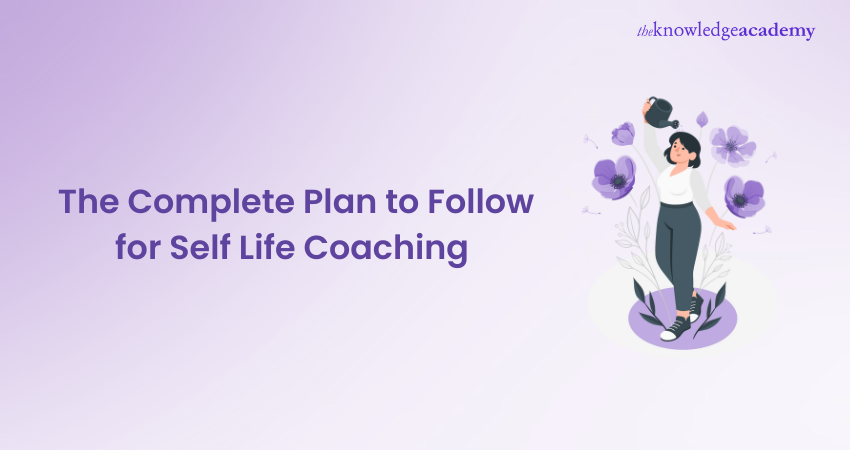 theknowledgeacademy

The Complete Plan to Follow for Self Life Coaching